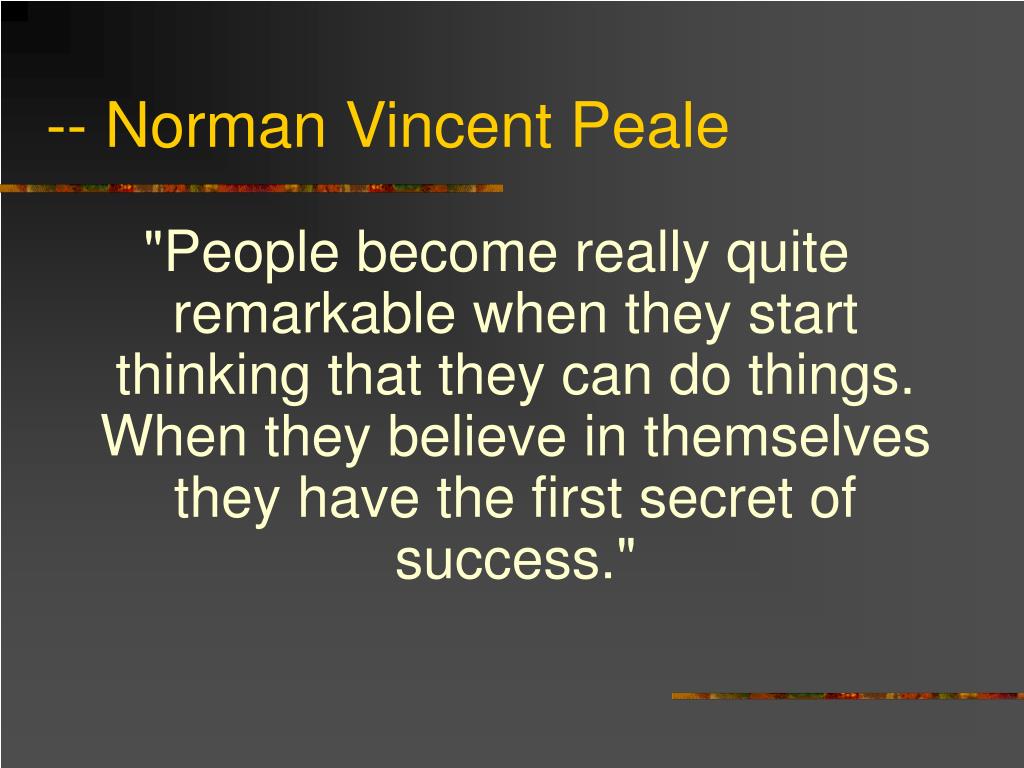 -- Norman Vincent Peale

"People become really quite remarkable when they start thinking that they can do things. When they believe in themselves they have the first secret of success."